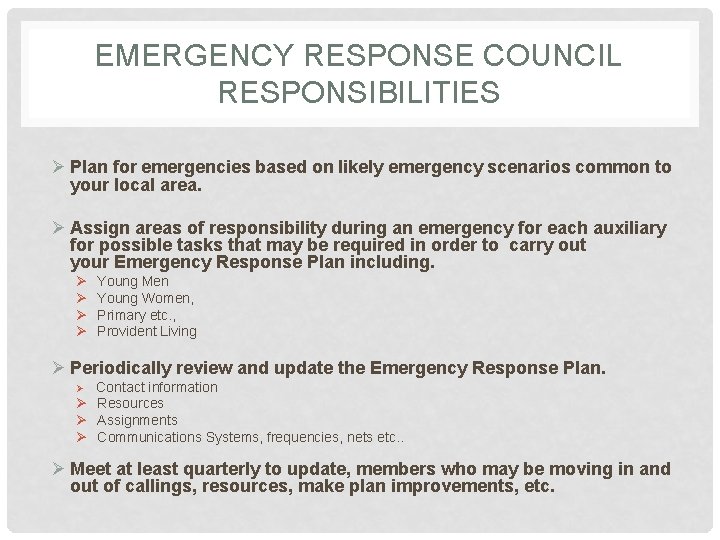 EMERGENCY RESPONSE COUNCIL RESPONSIBILITIES

➢ Plan for emergencies based on likely emergency scenarios common to your local area.

➢ Assign areas of responsibility during an emergency for each auxiliary for possible tasks that may be required in order to carry out your Emergency Response Plan including.
➢ Young Men
➢ Young Women,
➢ Primary etc.,
➢ Provident Living

➢ Periodically review and update the Emergency Response Plan.
➢ Contact information
➢ Resources
➢ Assignments
➢ Communications Systems, frequencies, nets etc..

➢ Meet at least quarterly to update, members who may be moving in and out of callings, resources, make plan improvements, etc.